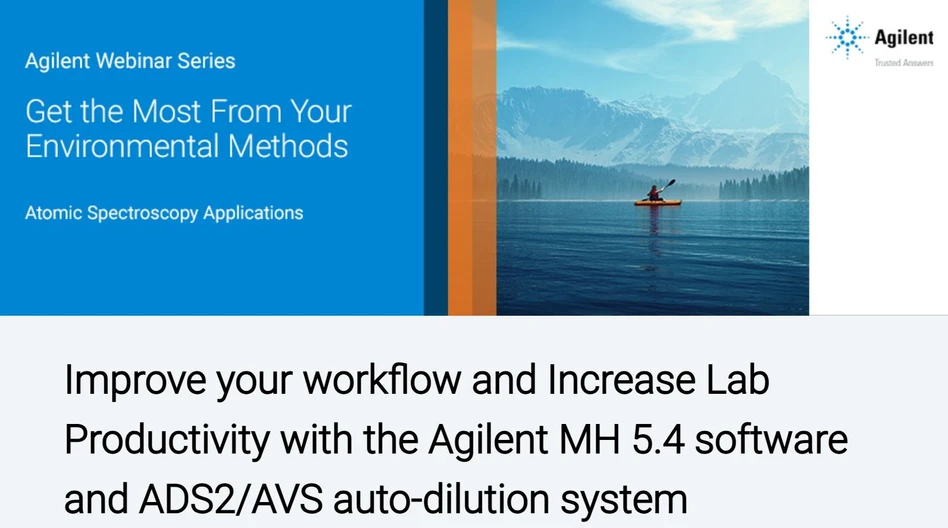 Agilent Webinar Series

Get the Most From Your Environmental Methods

Atomic Spectroscopy Applications

Agilent
Trusted Answers

Improve your workflow and Increase Lab Productivity with the Agilent MH 5.4 software and ADS2/AVS auto-dilution system